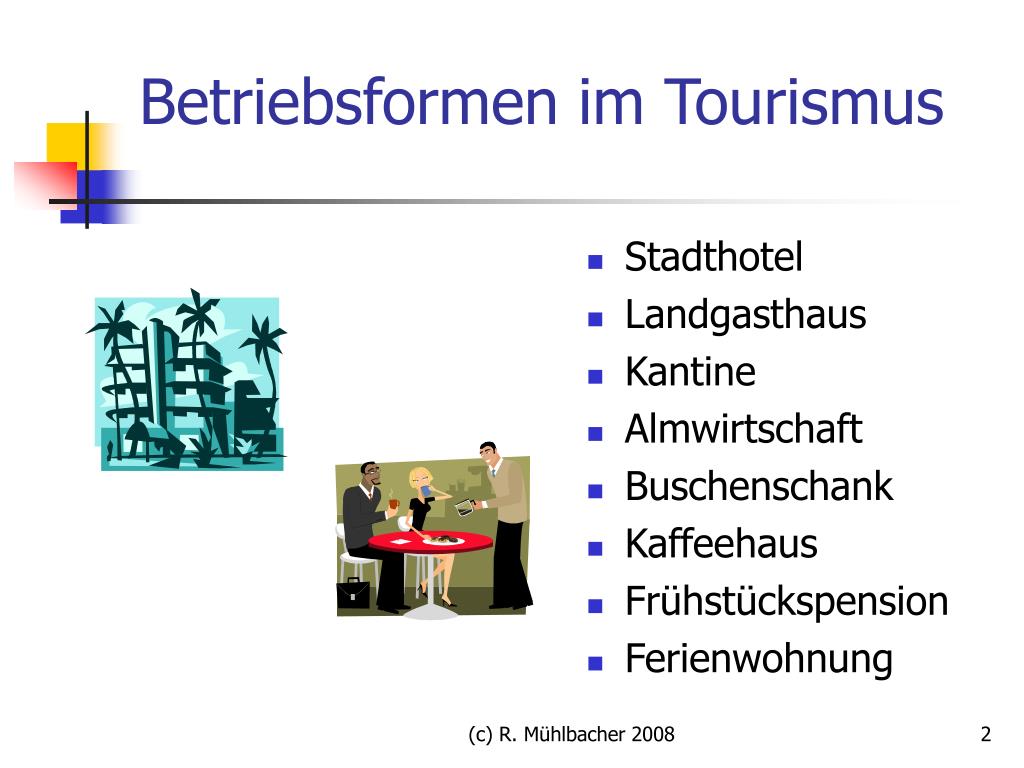 Betriebsformen im Tourismus

- Stadthotel
- Landgasthaus
- Kantine
- Almwirtschaft
- Buschenschank
- Kaffeehaus
- Frühstückspension
- Ferienwohnung

(c) R. Mühlbacher 2008

2